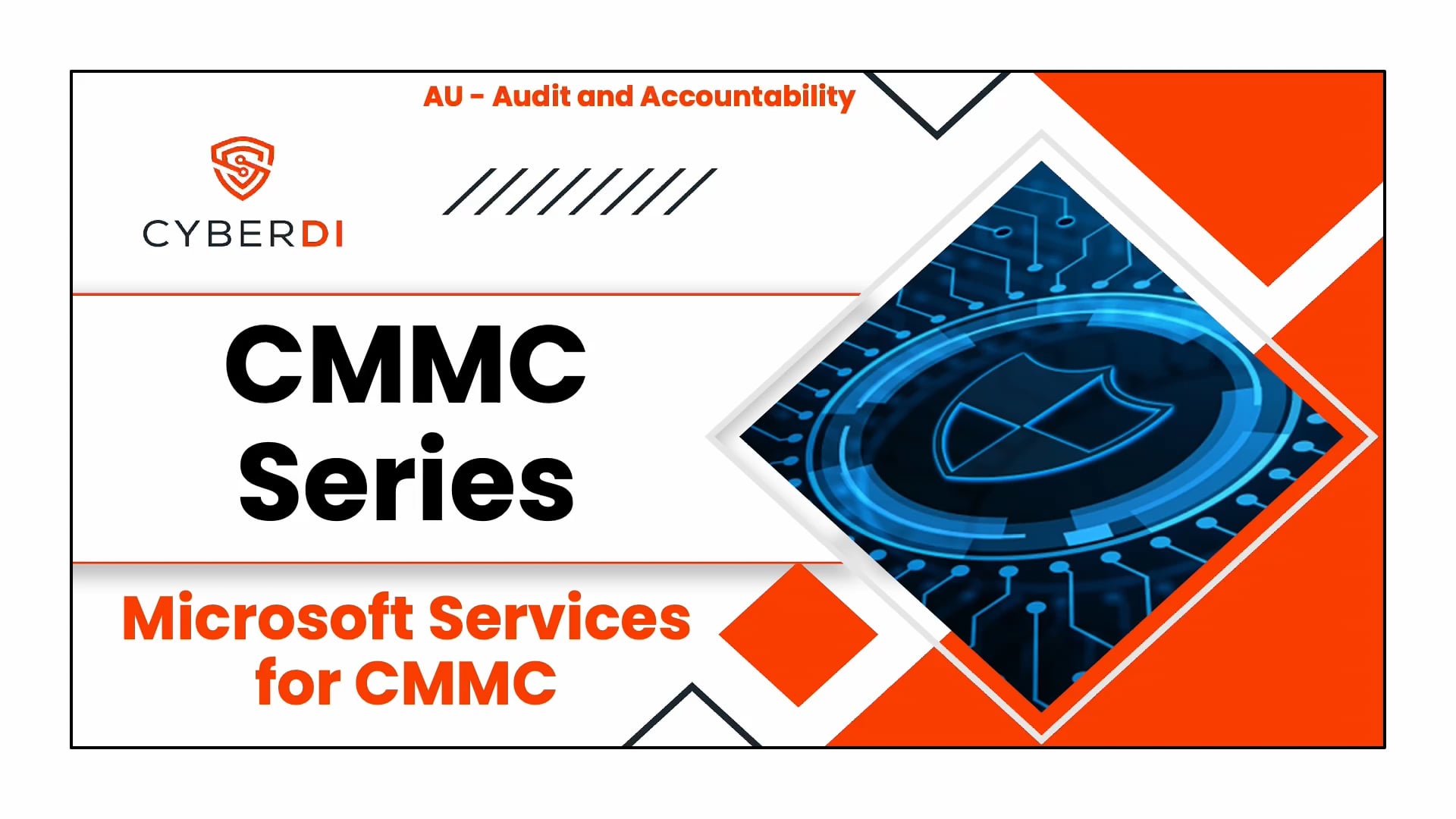 AU - Audit and Accountability

CYBERDI

CMMC Series

Microsoft Services for CMMC